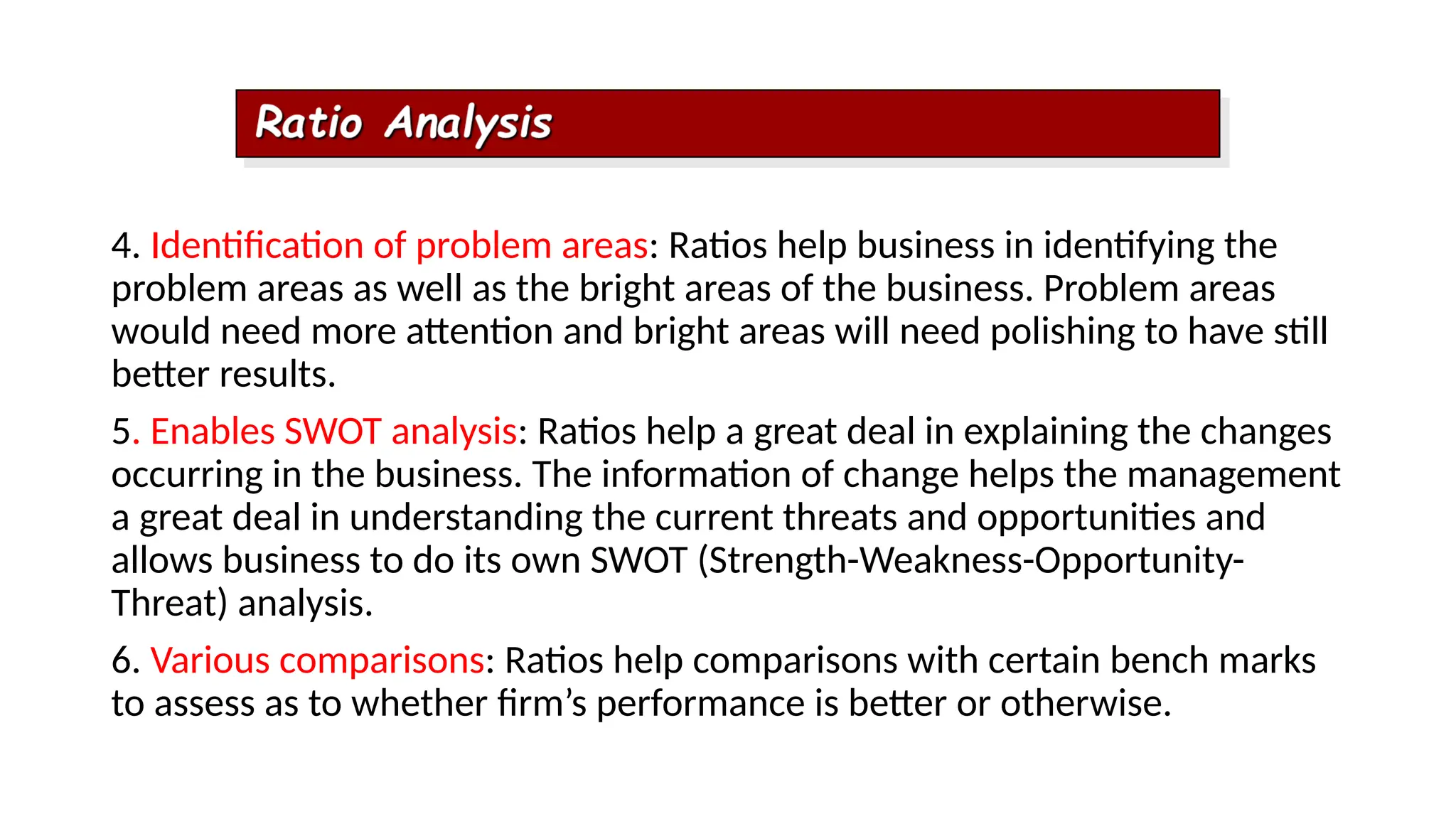 Ratio Analysis

4. Identification of problem areas: Ratios help business in identifying the problem areas as well as the bright areas of the business. Problem areas would need more attention and bright areas will need polishing to have still better results.

5. Enables SWOT analysis: Ratios help a great deal in explaining the changes occurring in the business. The information of change helps the management a great deal in understanding the current threats and opportunities and allows business to do its own SWOT (Strength-Weakness-Opportunity-Threat) analysis.

6. Various comparisons: Ratios help comparisons with certain bench marks to assess as to whether firm's performance is better or otherwise.